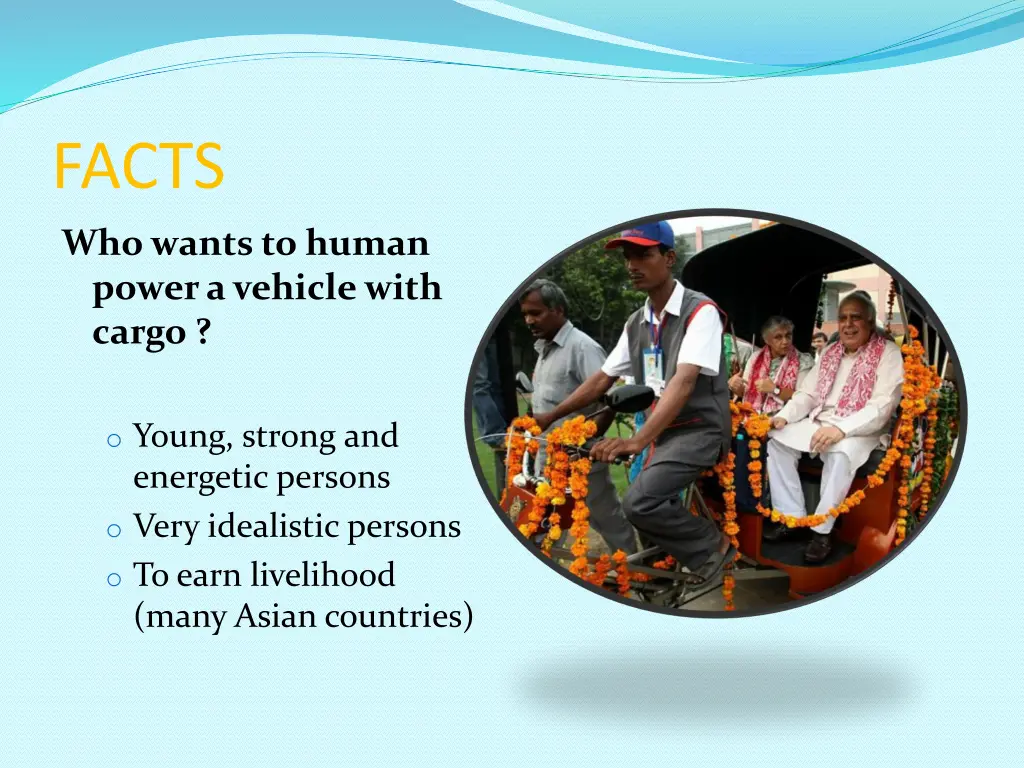 FACTS

Who wants to human power a vehicle with cargo ?

o Young, strong and energetic persons
o Very idealistic persons
o To earn livelihood (many Asian countries)